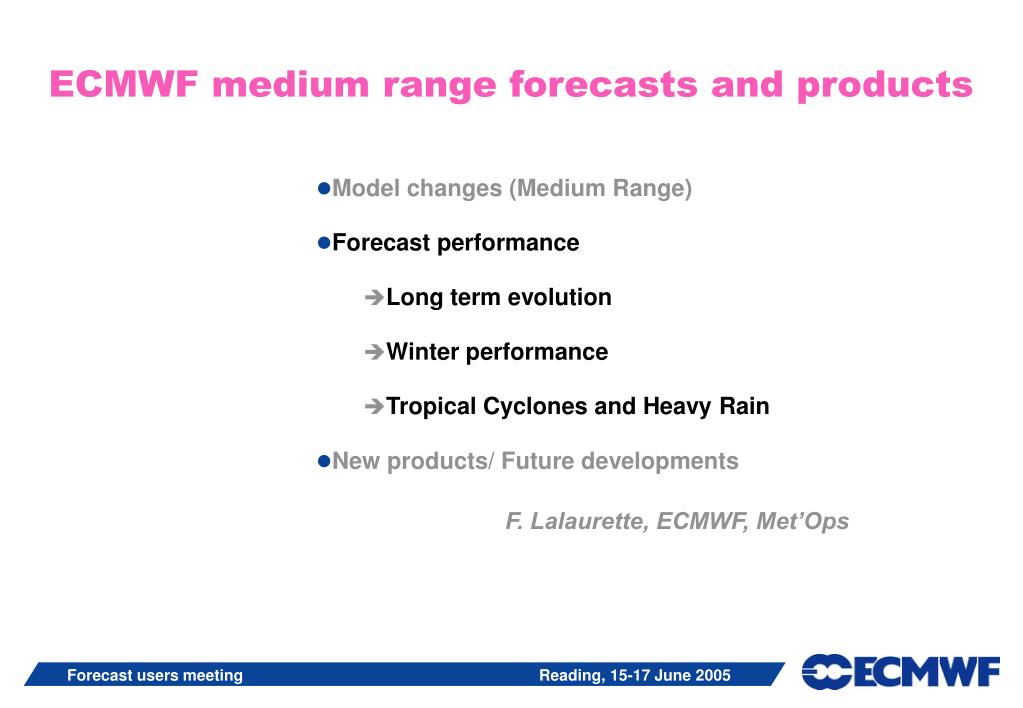 ECMWF medium range forecasts and products

●Model changes (Medium Range)

●Forecast performance

➔Long term evolution

➔Winter performance

➔Tropical Cyclones and Heavy Rain

●New products/ Future developments

F. Lalaurette, ECMWF, Met'Ops

Forecast users meeting

Reading, 15-17 June 2005

ECMWF